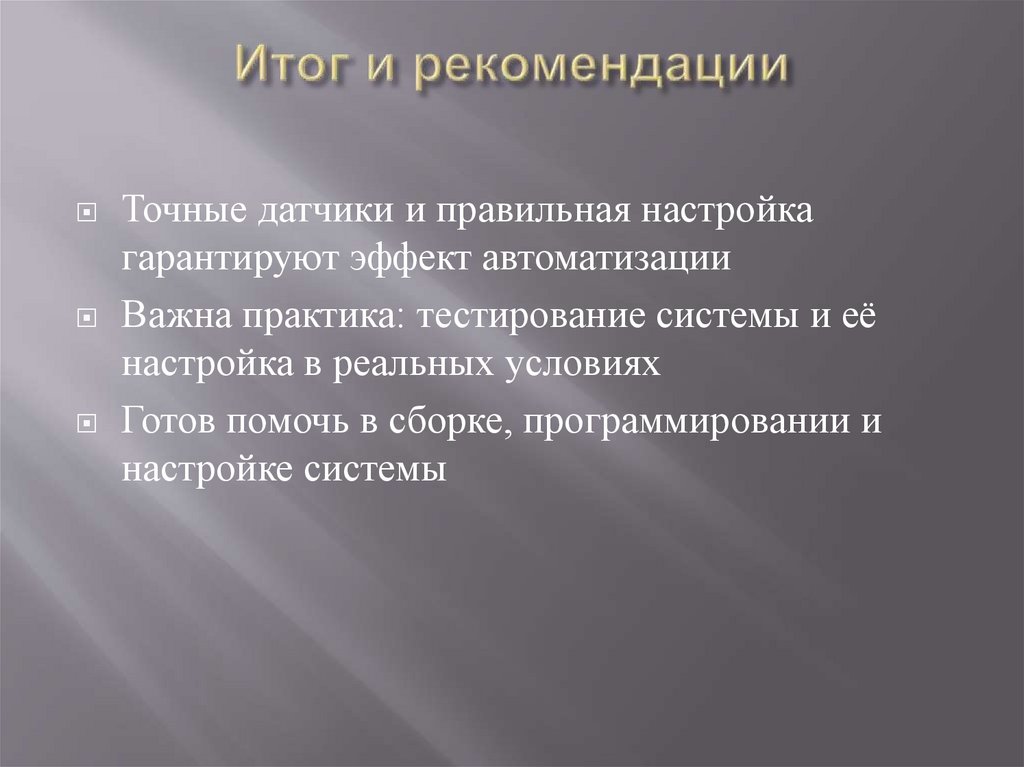 Итог и рекомендации

Точные датчики и правильная настройка гарантируют эффект автоматизации

Важна практика: тестирование системы и её настройка в реальных условиях

Готов помочь в сборке, программировании и настройке системы